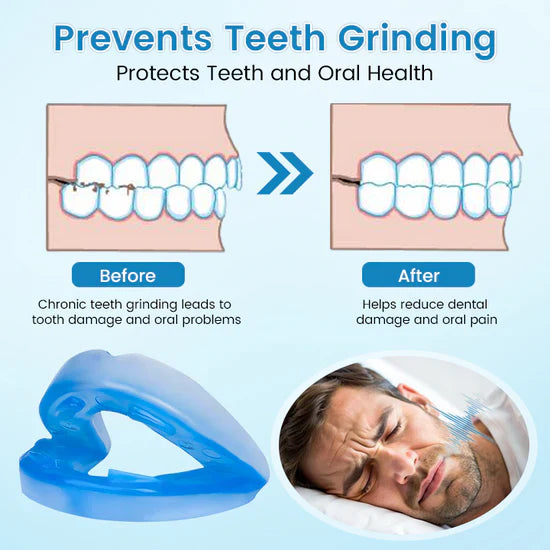 Prevents Teeth Grinding

Protects Teeth and Oral Health

Before

Chronic teeth grinding leads to tooth damage and oral problems

After

Helps reduce dental damage and oral pain